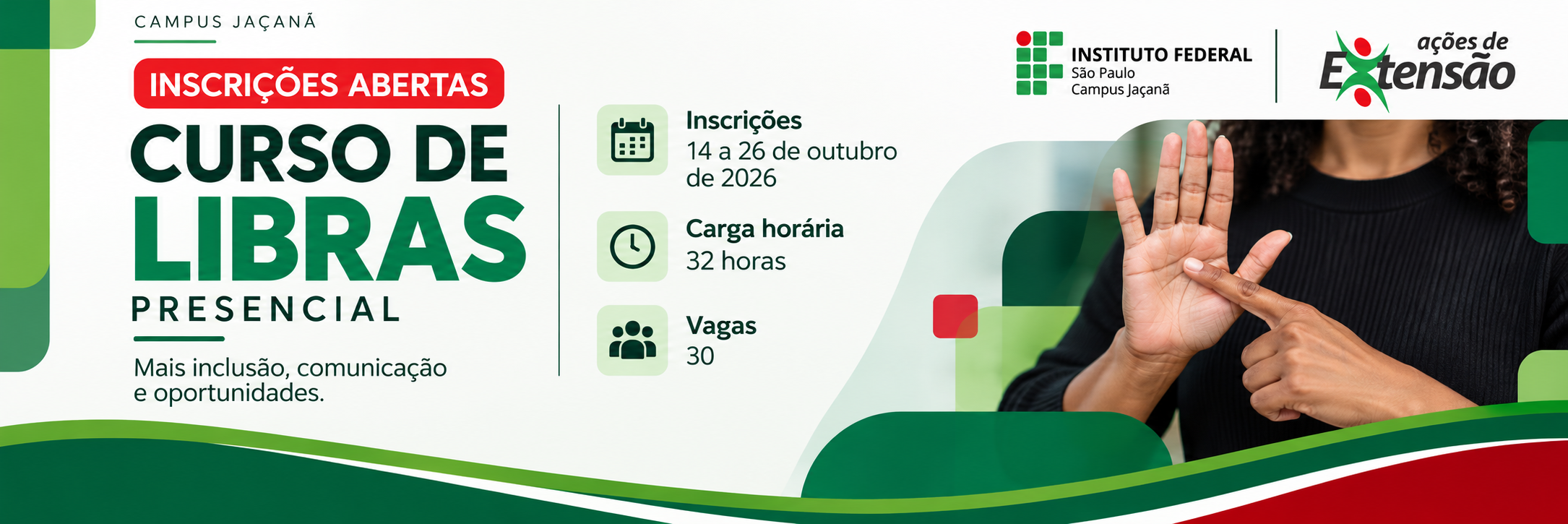 CAMPUS JAÇANÃ

INSCRIÇÕES ABERTAS

CURSO DE LIBRAS

PRESENCIAL

Mais inclusão, comunicação e oportunidades.

Inscrições
14 a 26 de outubro de 2026

Carga horária
32 horas

Vagas
30

INSTITUTO FEDERAL
São Paulo
Campus Jaçanã

ações de
Extensão